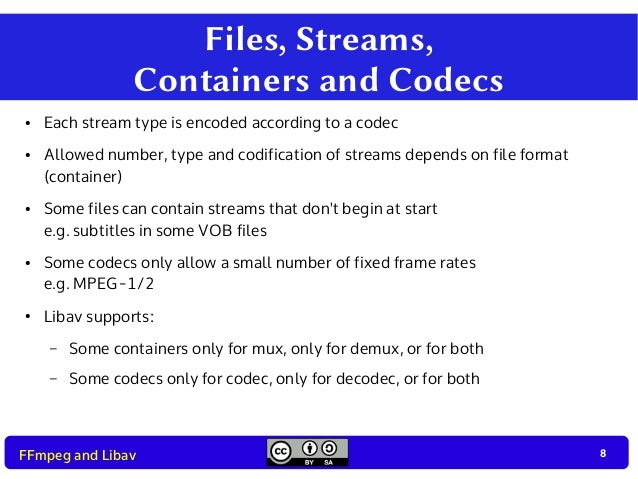 Files, Streams, Containers and Codecs

• Each stream type is encoded according to a codec

• Allowed number, type and codification of streams depends on file format (container)

• Some files can contain streams that don't begin at start
e.g. subtitles in some VOB files

• Some codecs only allow a small number of fixed frame rates
e.g. MPEG-1/2

• Libav supports:

– Some containers only for mux, only for demux, or for both

– Some codecs only for codec, only for decodec, or for both

FFmpeg and Libav

cc BY SA

8